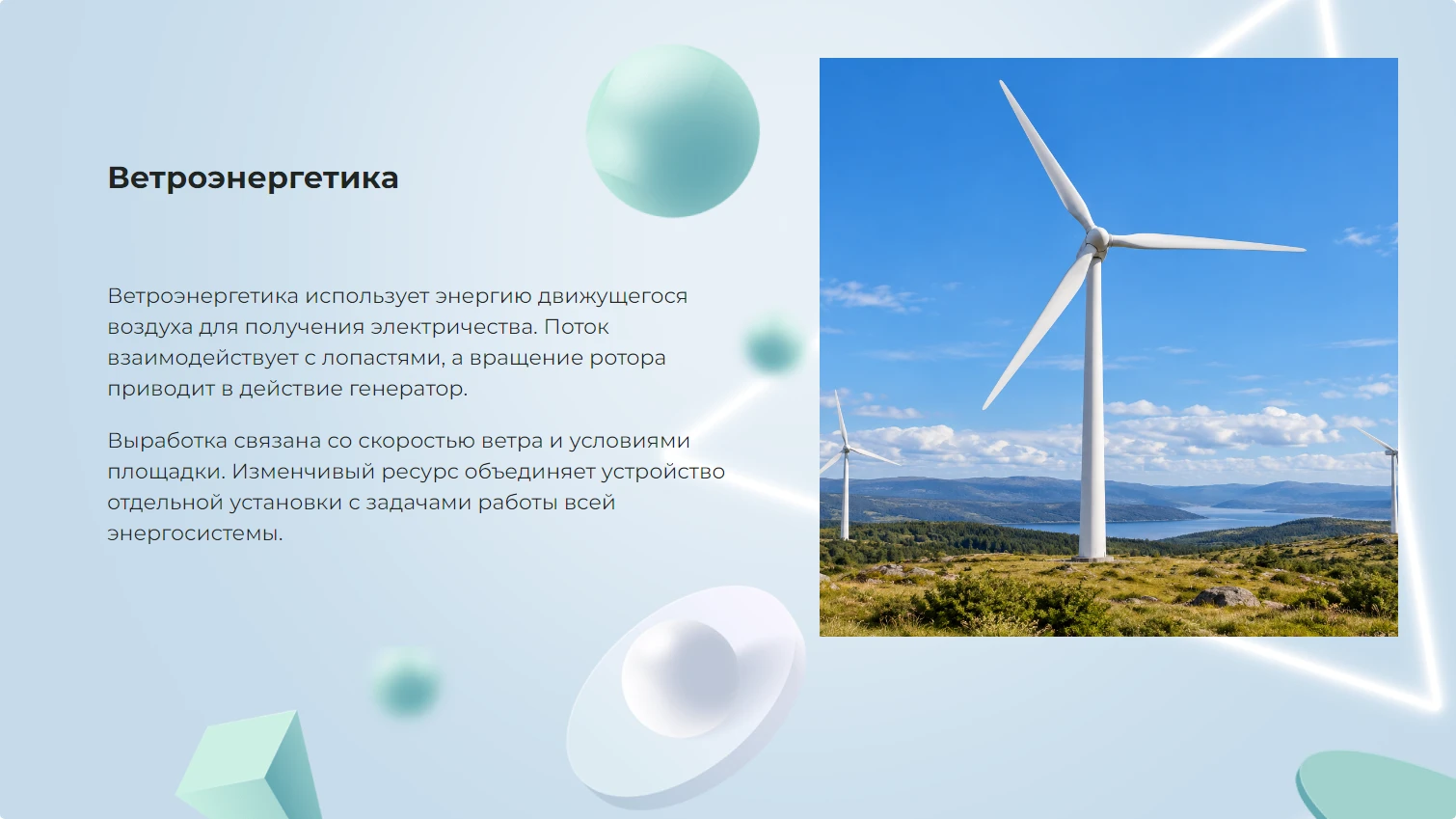 Ветроэнергетика

Ветроэнергетика использует энергию движущегося воздуха для получения электричества. Поток взаимодействует с лопастями, а вращение ротора приводит в действие генератор.

Выработка связана со скоростью ветра и условиями площадки. Изменчивый ресурс объединяет устройство отдельной установки с задачами работы всей энергосистемы.